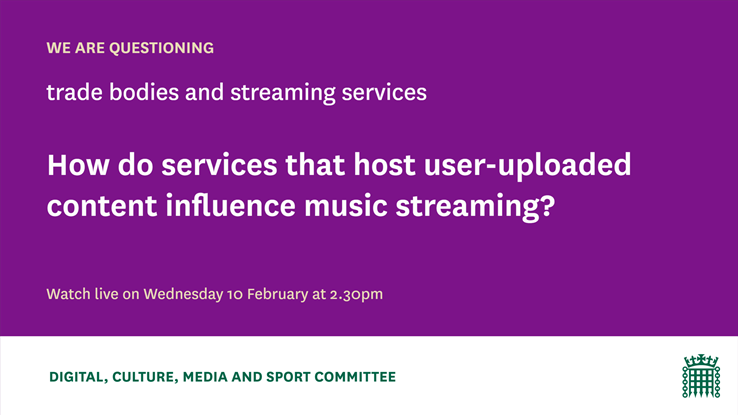 WE ARE QUESTIONING

trade bodies and streaming services

How do services that host user-uploaded content influence music streaming?

Watch live on Wednesday 10 February at 2.30pm

DIGITAL, CULTURE, MEDIA AND SPORT COMMITTEE